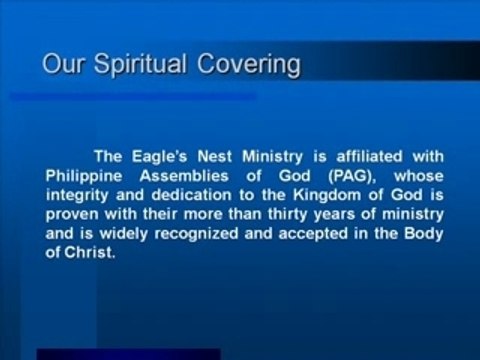 Our Spiritual Covering

The Eagle's Nest Ministry is affiliated with Philippine Assemblies of God (PAG), whose integrity and dedication to the Kingdom of God is proven with their more than thirty years of ministry and is widely recognized and accepted in the Body of Christ.